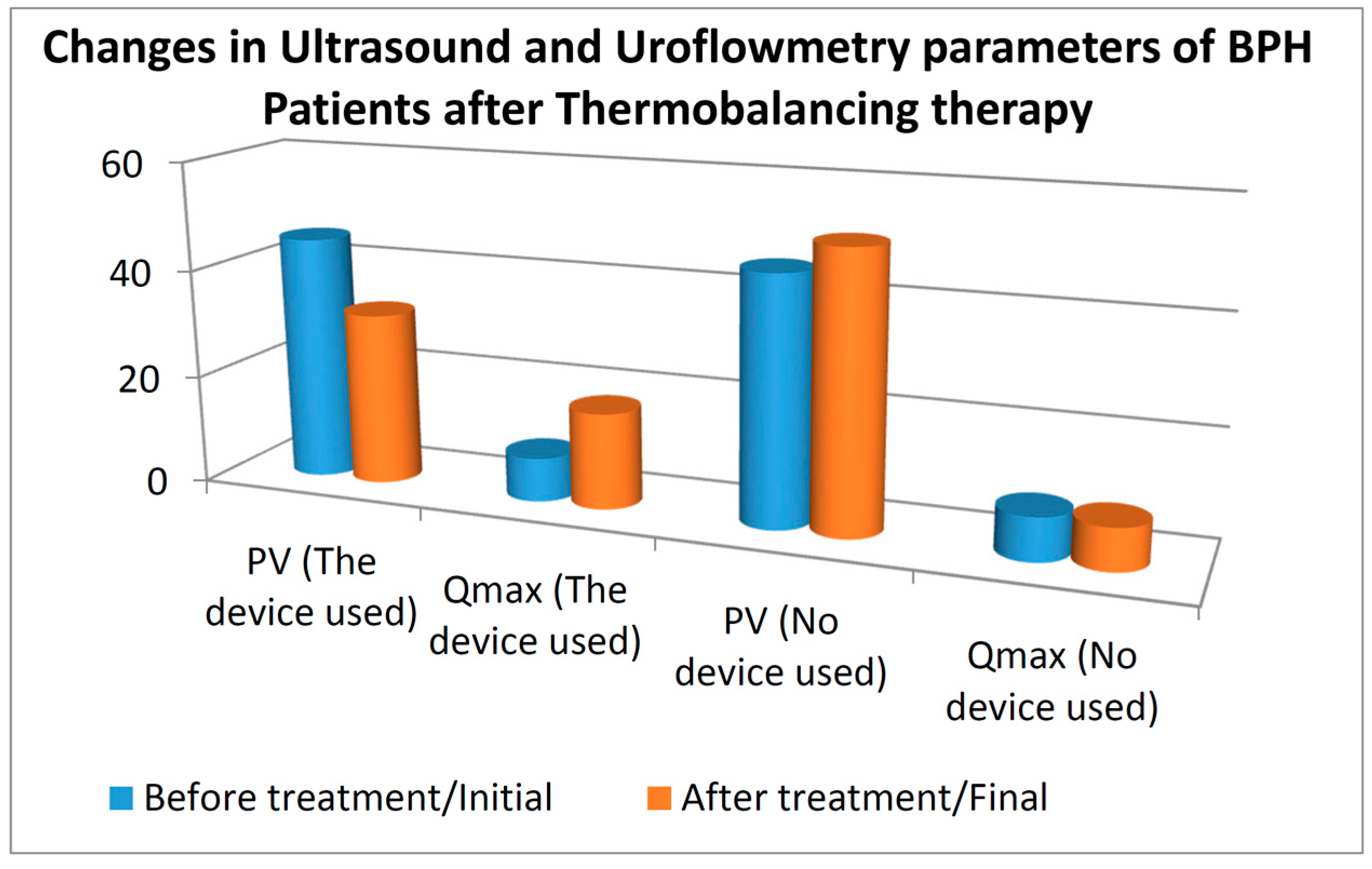 Changes in Ultrasound and Uroflowmetry parameters of BPH Patients after Thermobalancing therapy

60
40
20
0

PV (The device used)
Qmax (The device used)
PV (No device used)
Qmax (No device used)

Before treatment/Initial
After treatment/Final